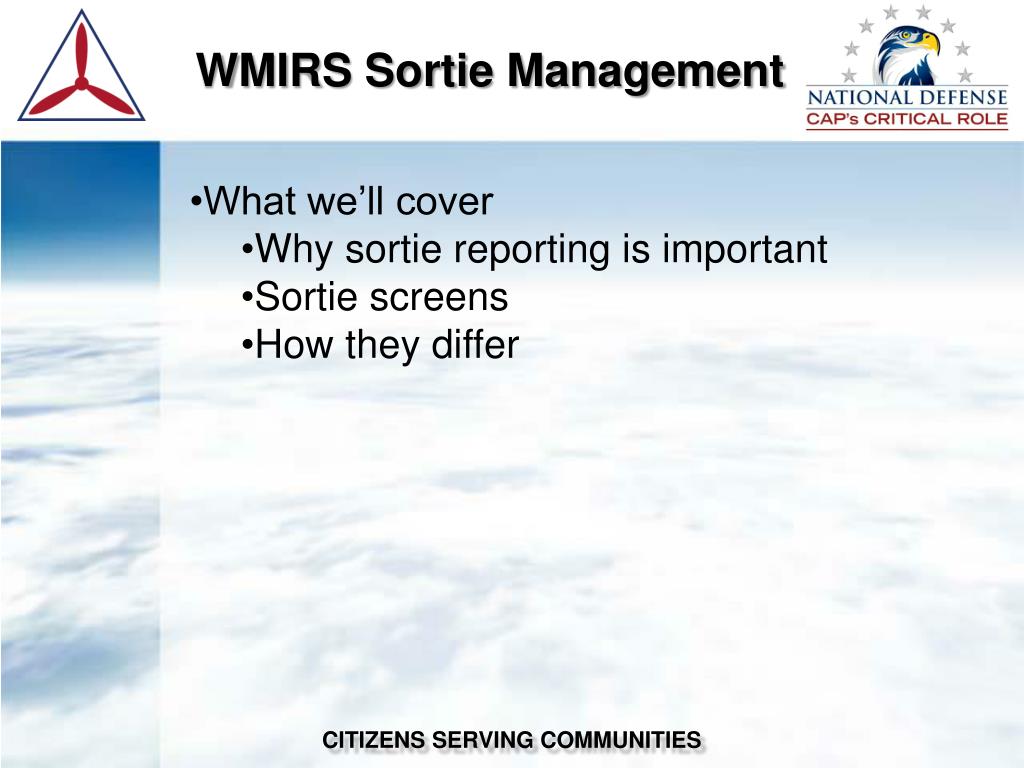 WMIRS Sortie Management

NATIONAL DEFENSE
CAP's CRITICAL ROLE

•What we'll cover
•Why sortie reporting is important
•Sortie screens
•How they differ

CITIZENS SERVING COMMUNITIES